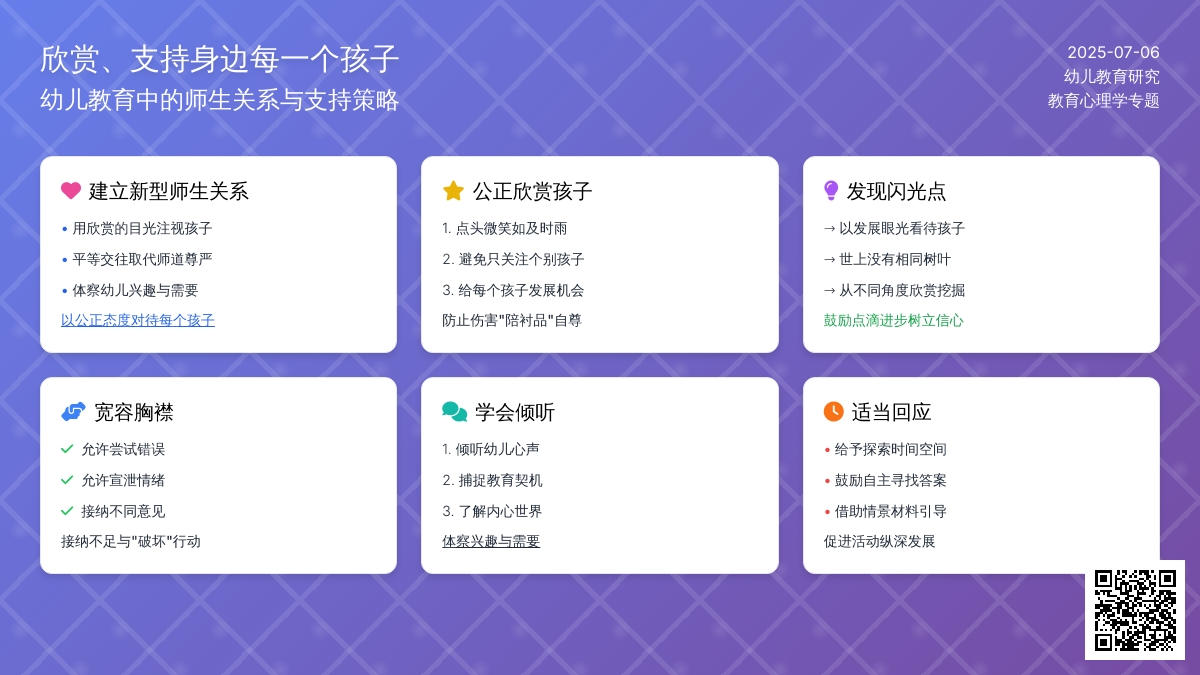 欣赏、支持身边每一个孩子
幼儿教育中的师生关系与支持策略

2025-07-06
幼儿教育研究
教育心理学专题

建立新型师生关系
• 用欣赏的目光注视孩子
• 平等交往取代师道尊严
• 体察幼儿兴趣与需要
以公正态度对待每个孩子

公正欣赏孩子
1. 点头微笑如及时雨
2. 避免只关注个别孩子
3. 给每个孩子发展机会
防止伤害"陪衬品"自尊

发现闪光点
→ 以发展眼光看待孩子
→ 世上没有相同树叶
→ 从不同角度欣赏挖掘
鼓励点滴进步树立信心

宽容胸襟
✓ 允许尝试错误
✓ 允许宣泄情绪
✓ 接纳不同意见
接纳不足与"破坏"行动

学会倾听
1. 倾听幼儿心声
2. 捕捉教育契机
3. 了解内心世界
体察兴趣与需要

适当回应
• 给予探索时间空间
• 鼓励自主寻找答案
• 借助情景材料引导
促进活动纵深发展